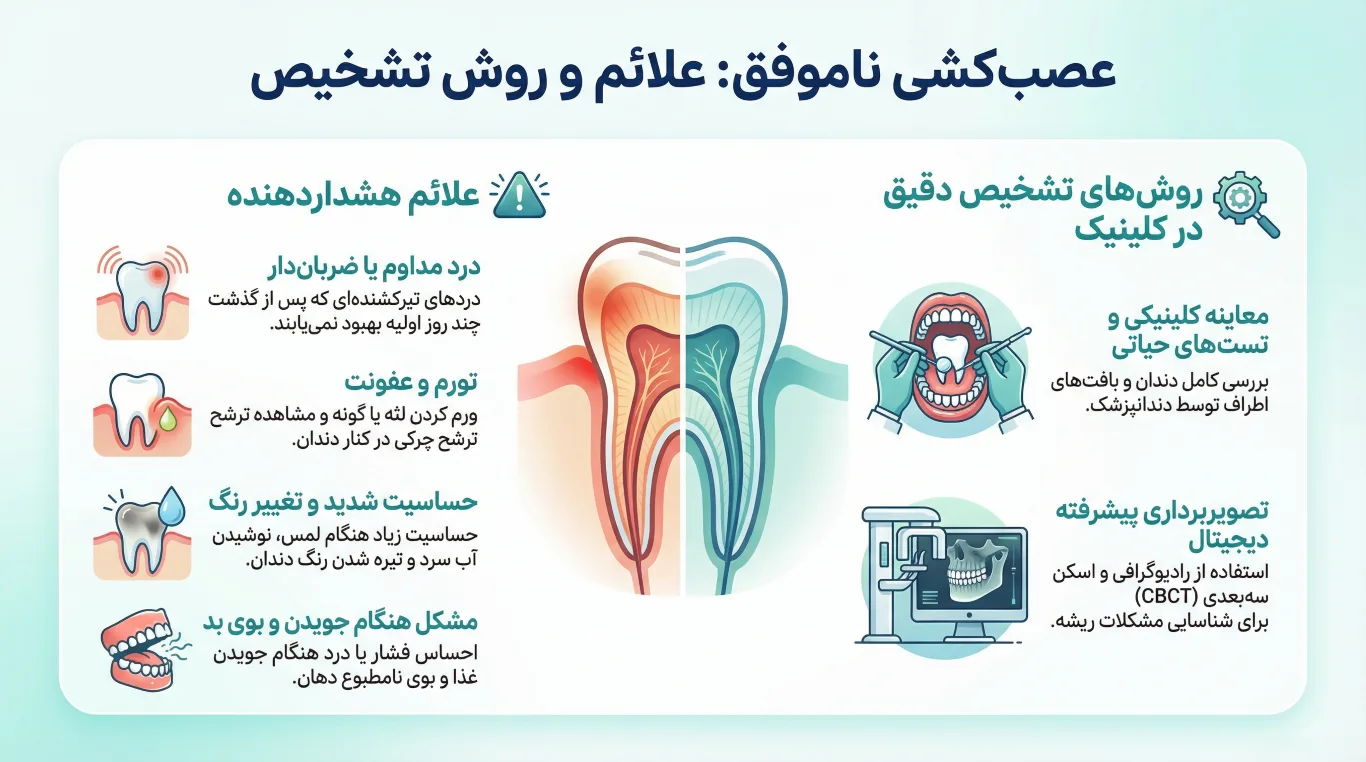 عصب‌کشی ناموفق: علائم و روش تشخیص

روش‌های تشخیص دقیق در کلینیک

معاینه کلینیکی و تست‌های حیاتی
بررسی کامل دندان و بافت‌های اطراف توسط دندانپزشک.

تصویربرداری پیشرفته دیجیتال
استفاده از رادیوگرافی و اسکن سه‌بعدی (CBCT) برای شناسایی مشکلات ریشه.

علائم هشداردهنده

درد مداوم یا ضربان‌دار
دردهای تیرکشنده‌ای که پس از گذشت چند روز اولیه بهبود نمی‌یابند.

تورم و عفونت
ورم کردن لثه یا گونه و مشاهده ترشح ترشح چرکی در کنار دندان.

حساسیت شدید و تغییر رنگ
حساسیت زیاد هنگام لمس، نوشیدن آب سرد و تیره شدن رنگ دندان.

مشکل هنگام جویدن و بوی بد
احساس فشار یا درد هنگام جویدن غذا و بوی نامطبوع دهان.